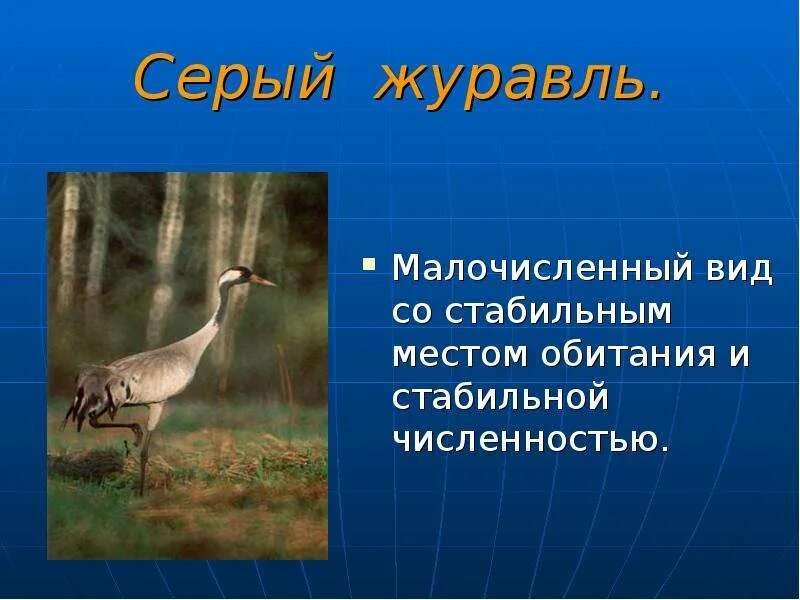 Серый журавль.

▪ Малочисленный вид со стабильным местом обитания и стабильной численностью.